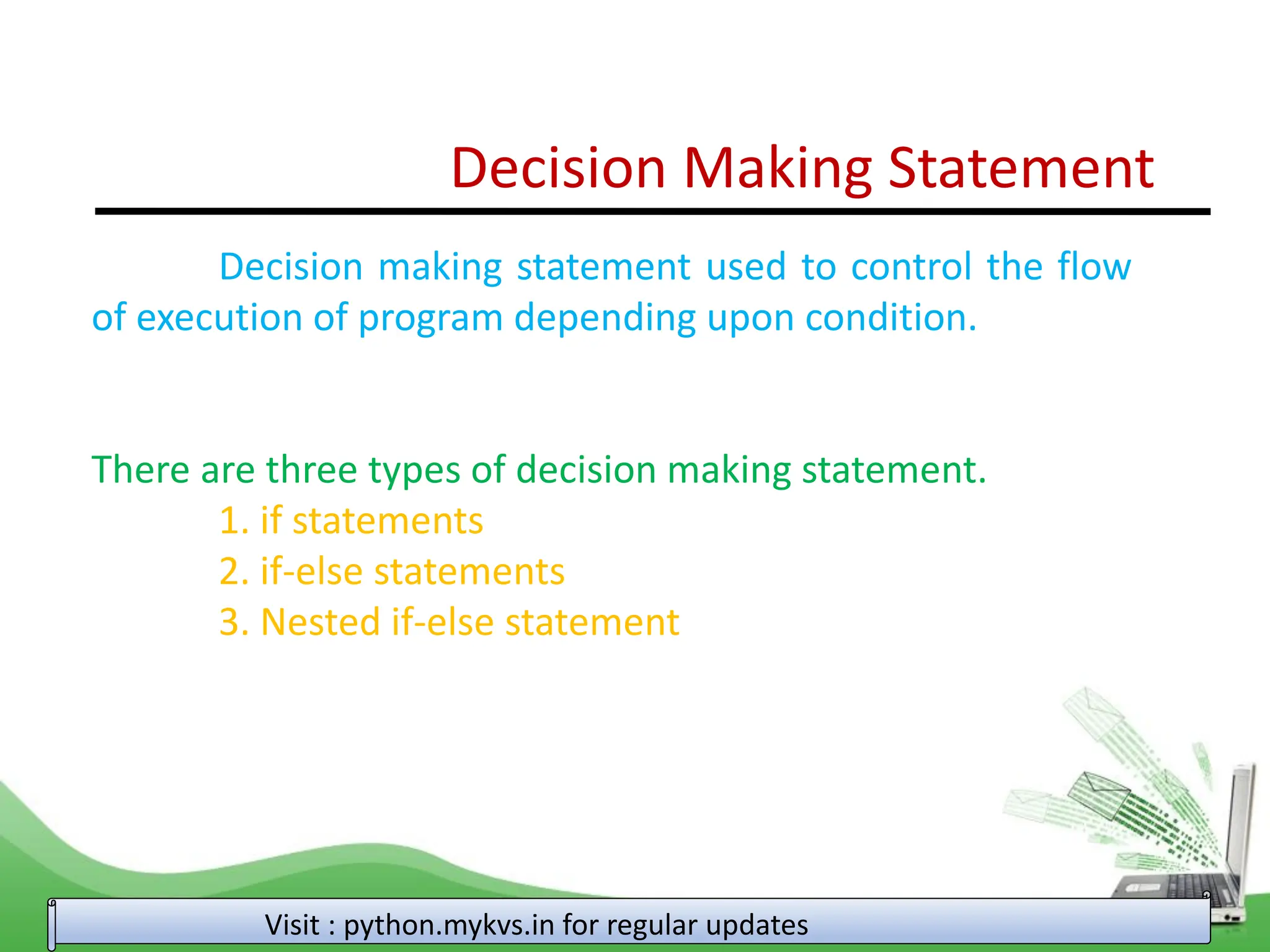 Decision Making Statement

Decision making statement used to control the flow of execution of program depending upon condition.

There are three types of decision making statement.
1. if statements
2. if-else statements
3. Nested if-else statement

Visit : python.mykvs.in for regular updates